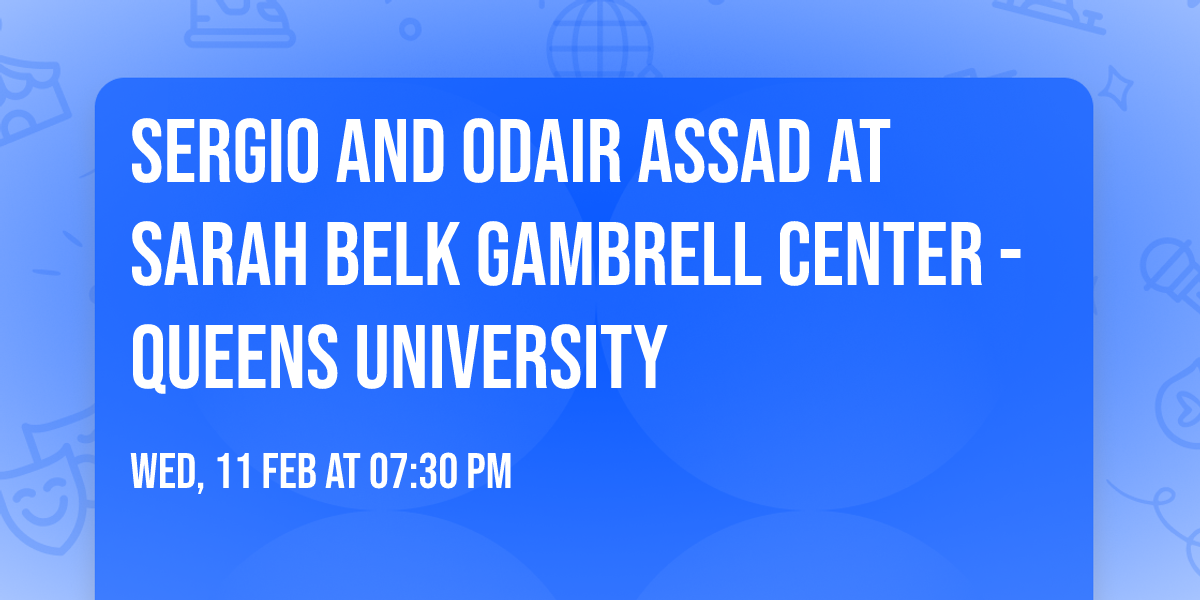 SERGIO AND ODAIR ASSAD AT SARAH BELK GAMBRELL CENTER - QUEENS UNIVERSITY

WED, 11 FEB AT 07:30 PM